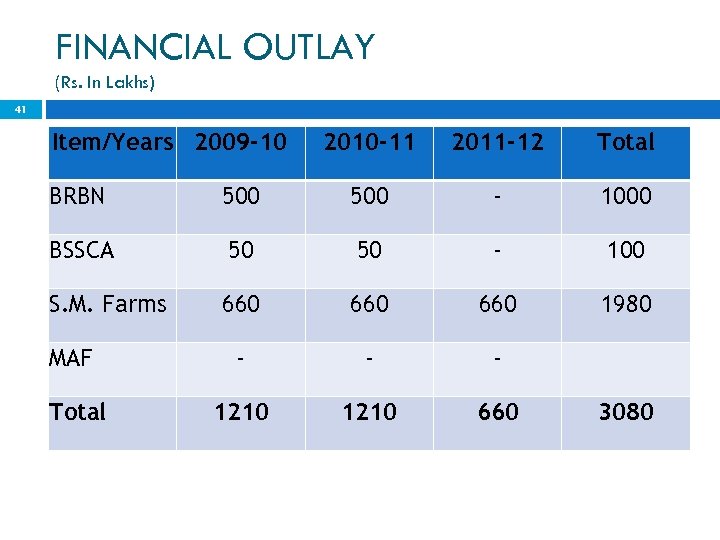 FINANCIAL OUTLAY
(Rs. In Lakhs)

41

| Item/Years | 2009-10 | 2010-11 | 2011-12 | Total |
|---|---|---|---|---|
| BRBN | 500 | 500 | - | 1000 |
| BSSCA | 50 | 50 | - | 100 |
| S.M. Farms | 660 | 660 | 660 | 1980 |
| MAF | - | - | - | |
| Total | 1210 | 1210 | 660 | 3080 |